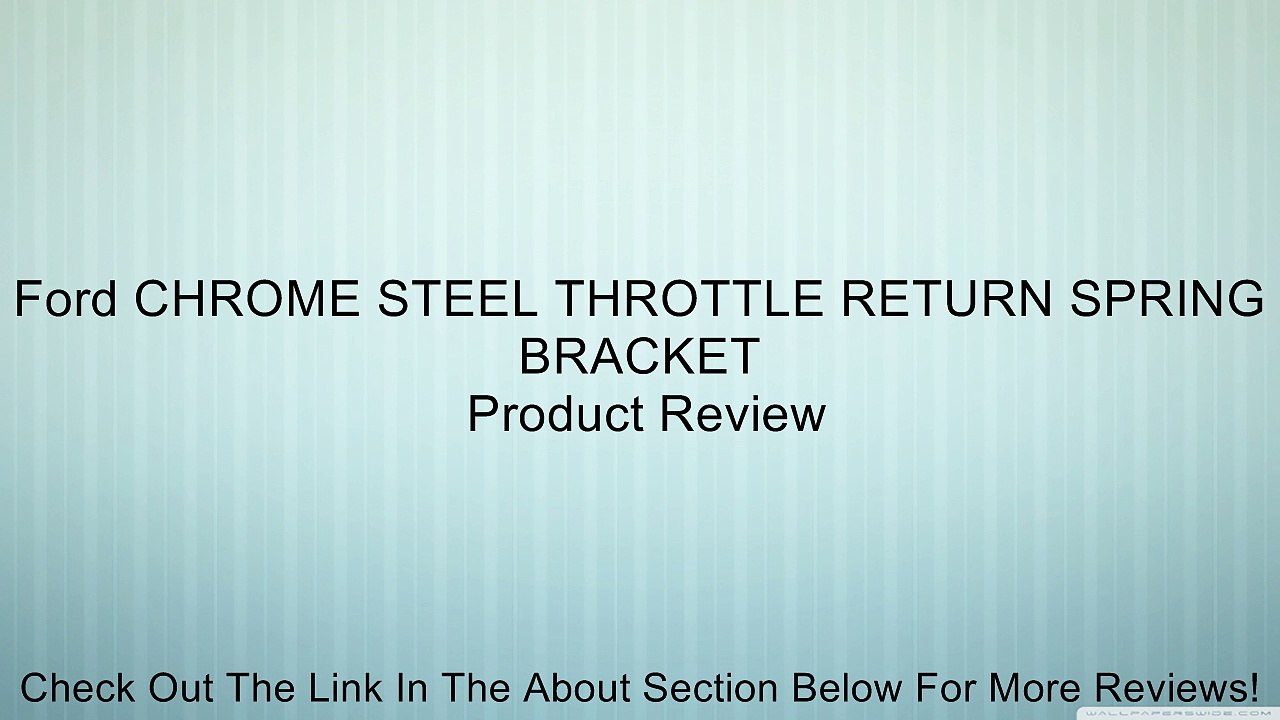 Ford CHROME STEEL THROTTLE RETURN SPRING BRACKET
Product Review

Check Out The Link In The About Section Below For More Reviews!

WALLPAPERSWIDE.COM